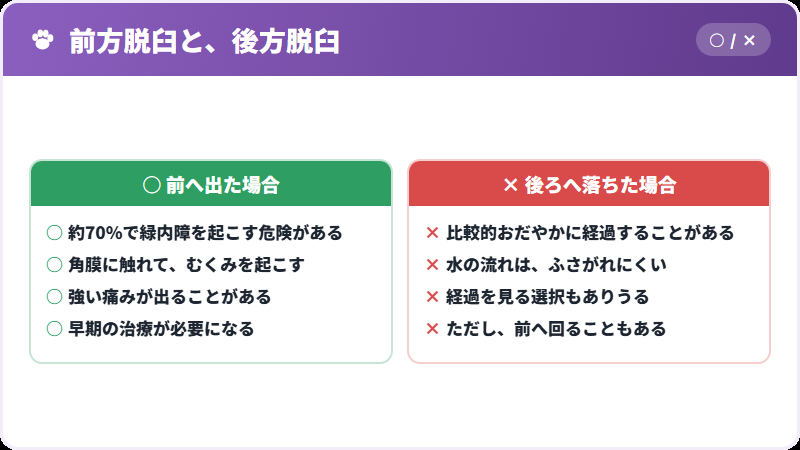 前方脱臼と、後方脱臼

○ / ×

○ 前へ出た場合

○ 約70%で緑内障を起こす危険がある
○ 角膜に触れて、むくみを起こす
○ 強い痛みが出ることがある
○ 早期の治療が必要になる

× 後ろへ落ちた場合

× 比較的おだやかに経過することがある
× 水の流れは、ふさがれにくい
× 経過を見る選択もありうる
× ただし、前へ回ることもある